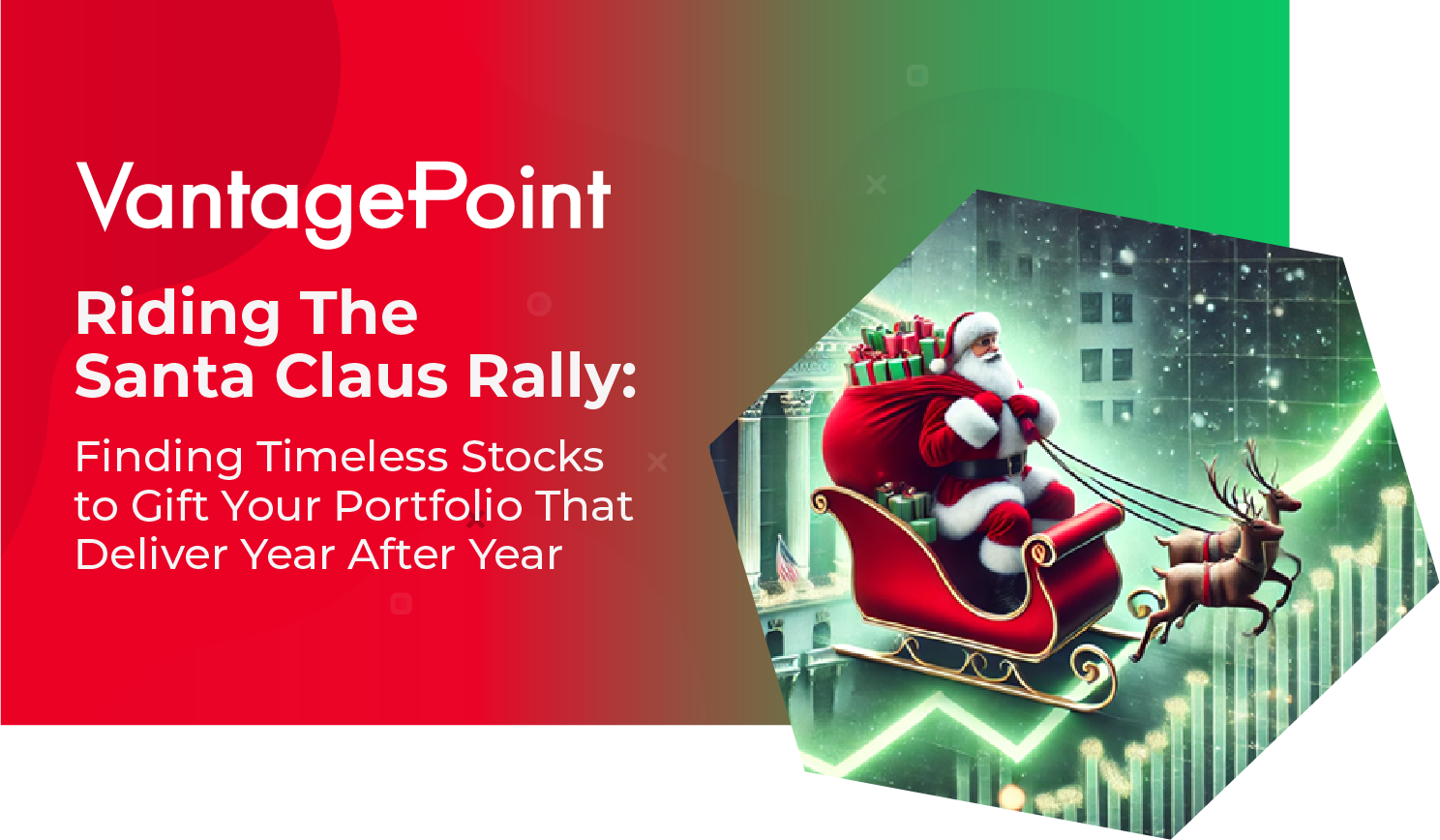 VantagePoint

Riding The Santa Claus Rally:

Finding Timeless Stocks to Gift Your Portfolio That Deliver Year After Year